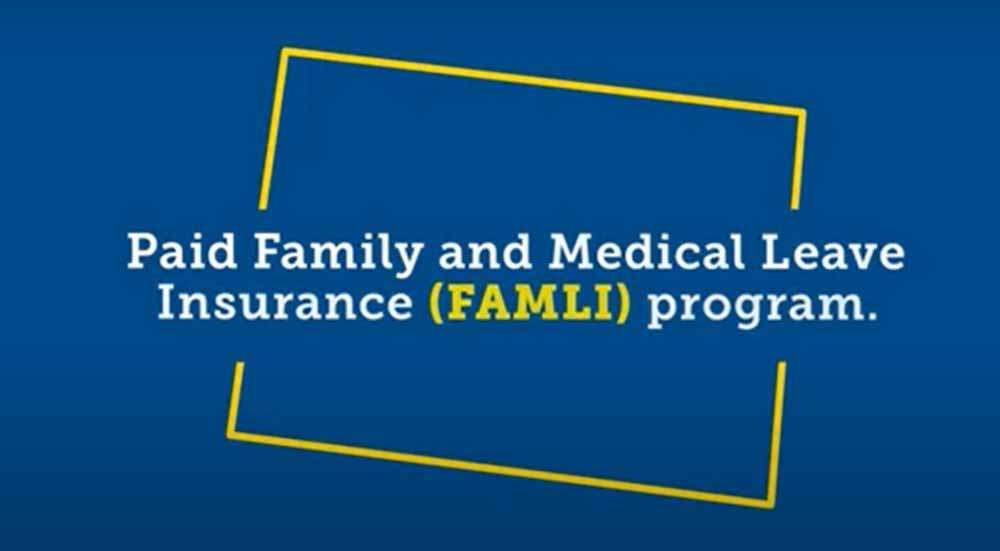 Paid Family and Medical Leave Insurance (FAMLI) program.